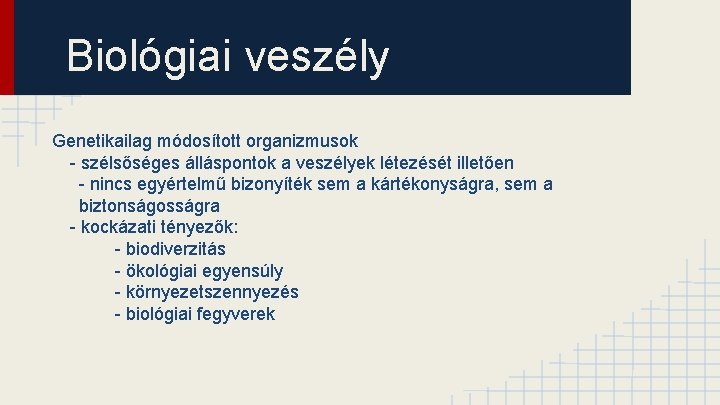 Biológiai veszély

Genetikailag módosított organizmusok
- szélsőséges álláspontok a veszélyek létezését illetően
- nincs egyértelmű bizonyíték sem a kártékonyságra, sem a biztonságosságra
- kockázati tényezők:
- biodiverzitás
- ökológiai egyensúly
- környezetszennyezés
- biológiai fegyverek